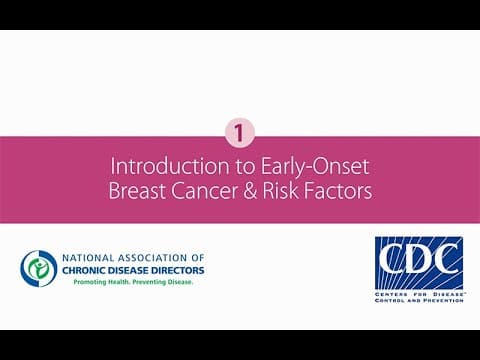 1

Introduction to Early-Onset Breast Cancer & Risk Factors

NATIONAL ASSOCIATION OF CHRONIC DISEASE DIRECTORS
Promoting Health. Preventing Disease.

CDC
CENTERS FOR DISEASE CONTROL AND PREVENTION